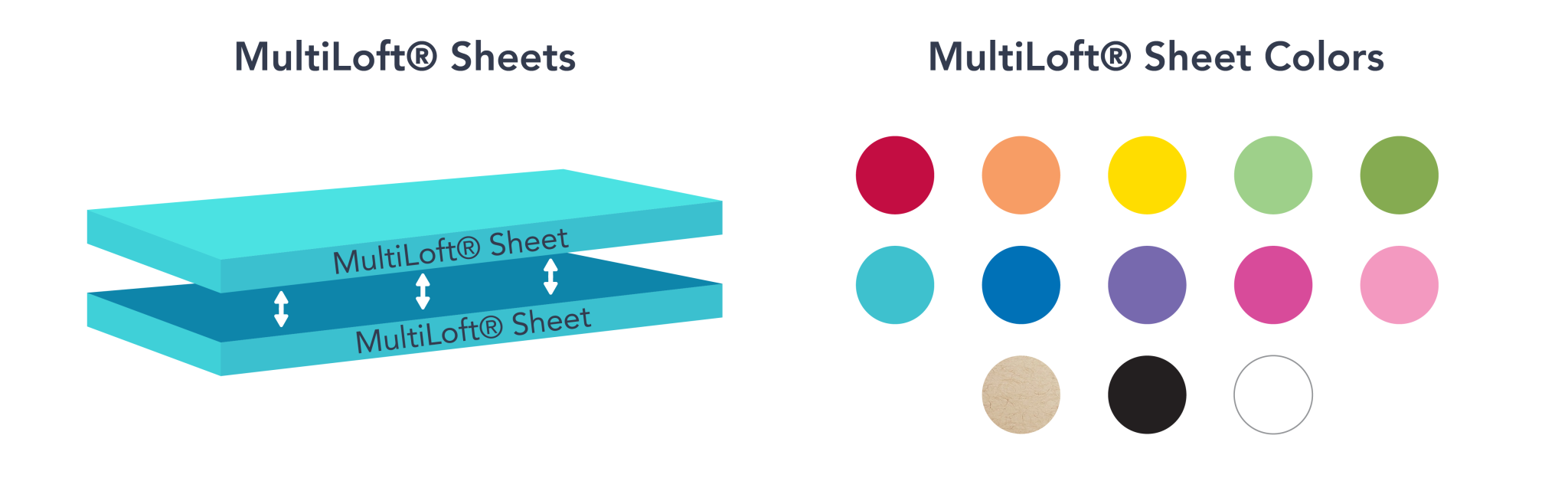 MultiLoft® Sheets

MultiLoft® Sheet

MultiLoft® Sheet

MultiLoft® Sheet Colors